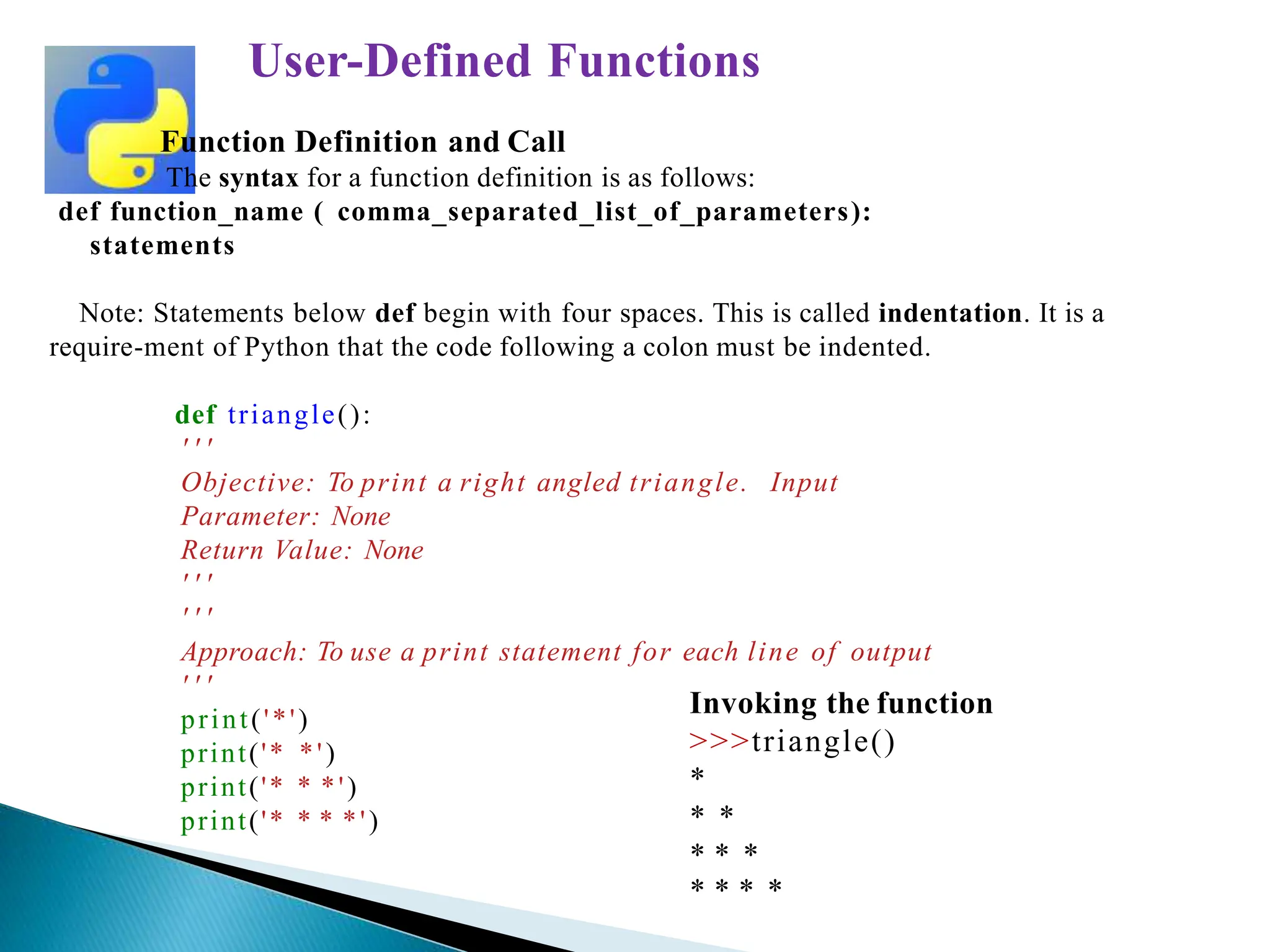 User-Defined Functions

Function Definition and Call

The syntax for a function definition is as follows:

def function_name ( comma_separated_list_of_parameters):
    statements

Note: Statements below def begin with four spaces. This is called indentation. It is a require-ment of Python that the code following a colon must be indented.

def triangle():
'''
Objective: To print a right angled triangle. Input
Parameter: None
Return Value: None
'''
'''
Approach: To use a print statement for each line of output
'''
print('*')
print('* *')
print('* * *')
print('* * * *')

Invoking the function
>>>triangle()
*
* *
* * *
* * * *